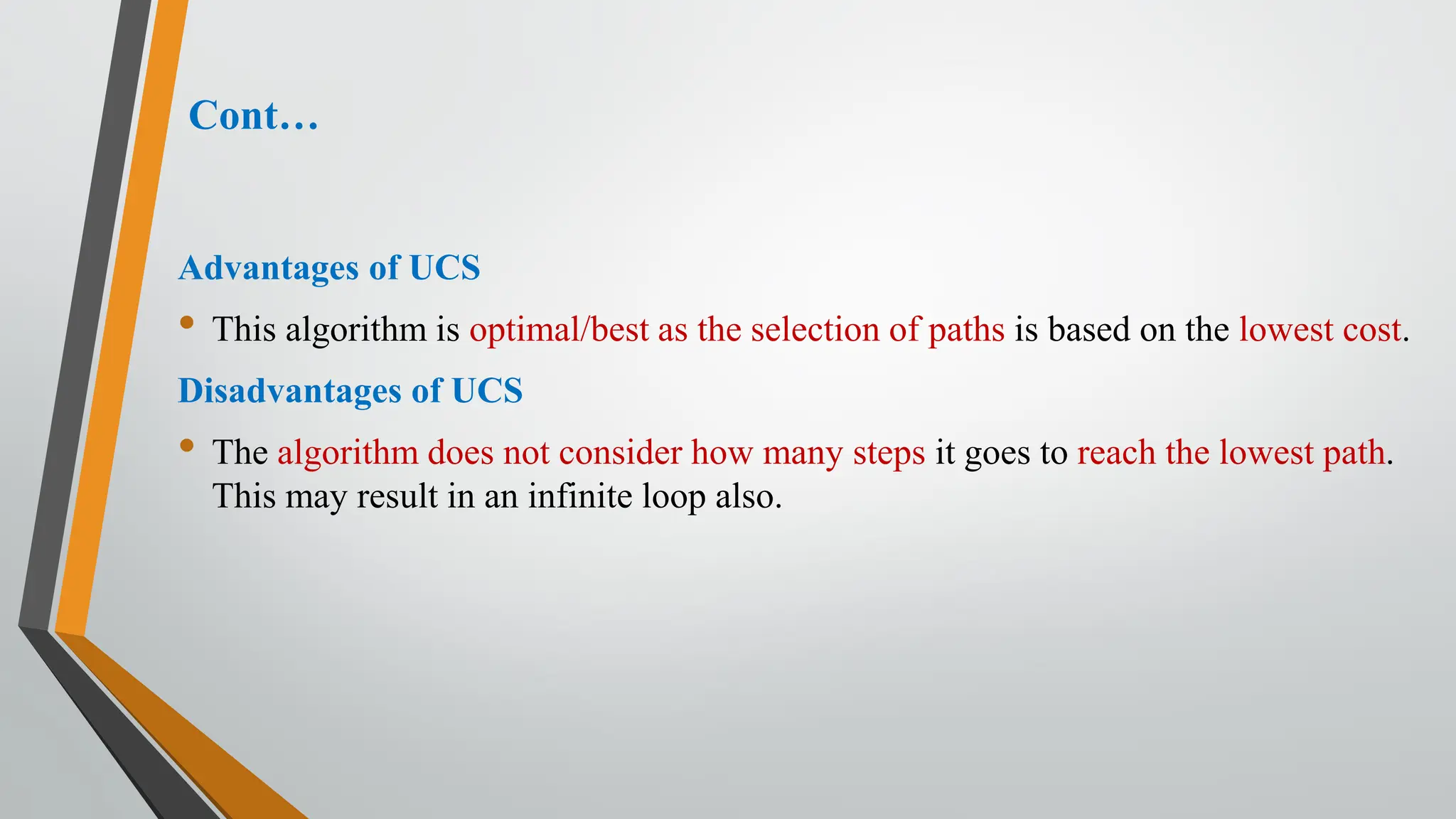 Cont…

Advantages of UCS

• This algorithm is optimal/best as the selection of paths is based on the lowest cost.

Disadvantages of UCS

• The algorithm does not consider how many steps it goes to reach the lowest path. This may result in an infinite loop also.